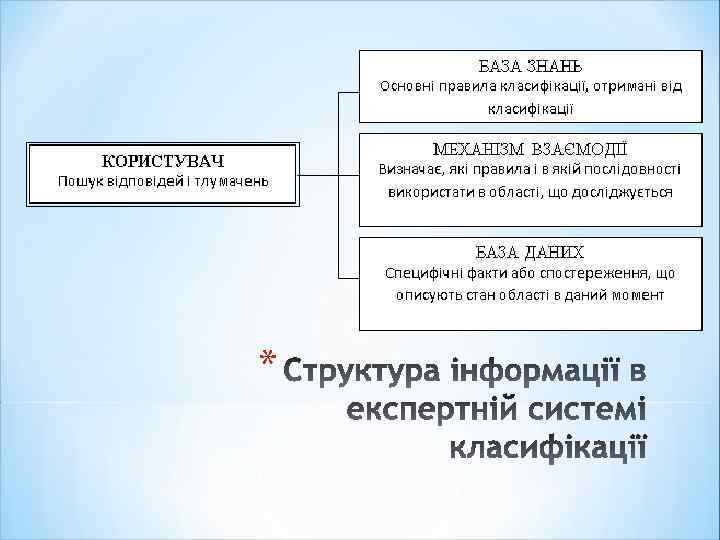 КОРИСТУВАЧ
Пошук відповідей і тлумачень

БАЗА ЗНАНЬ
Основні правила класифікації, отримані від класифікації

МЕХАНІЗМ ВЗАЄМОДІЇ
Визначає, які правила і в якій послідовності використати в області, що досліджується

БАЗА ДАНИХ
Специфічні факти або спостереження, що описують стан області в даний момент

* Структура інформації в експертній системі класифікації